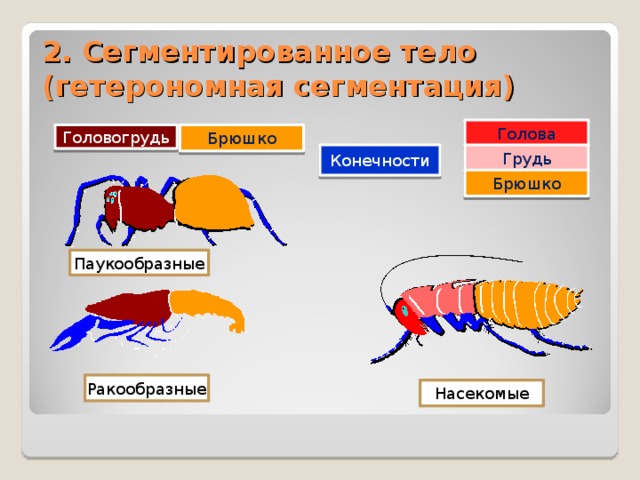 2. Сегментированное тело (гетерономная сегментация)

Головогрудь

Брюшко

Конечности

Голова

Грудь

Брюшко

Паукообразные

Ракообразные

Насекомые